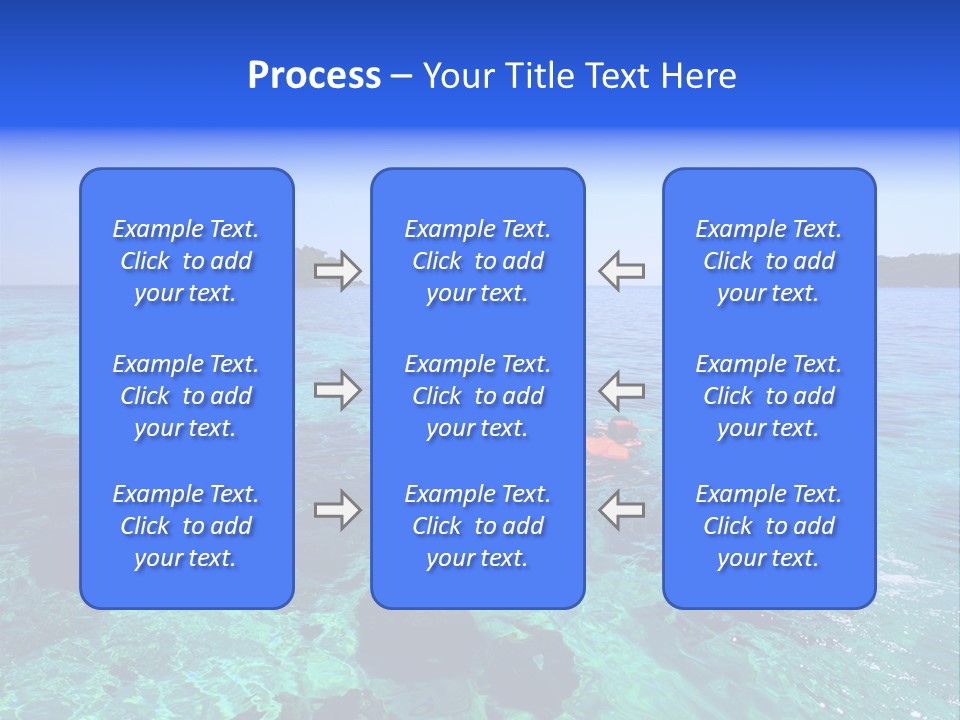 Process – Your Title Text Here

Example Text. Click to add your text.

Example Text. Click to add your text.

Example Text. Click to add your text.

Example Text. Click to add your text.

Example Text. Click to add your text.

Example Text. Click to add your text.

Example Text. Click to add your text.

Example Text. Click to add your text.

Example Text. Click to add your text.